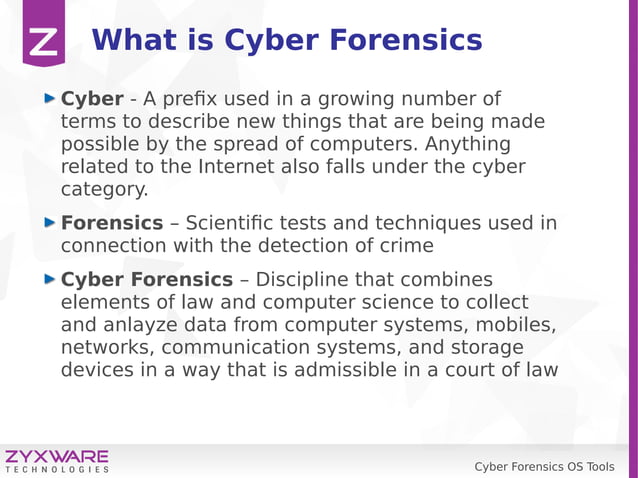 Z

What is Cyber Forensics

Cyber - A prefix used in a growing number of terms to describe new things that are being made possible by the spread of computers. Anything related to the Internet also falls under the cyber category.

Forensics – Scientific tests and techniques used in connection with the detection of crime

Cyber Forensics – Discipline that combines elements of law and computer science to collect and anlayze data from computer systems, mobiles, networks, communication systems, and storage devices in a way that is admissible in a court of law

ZYXWARE TECHNOLOGIES

Cyber Forensics OS Tools